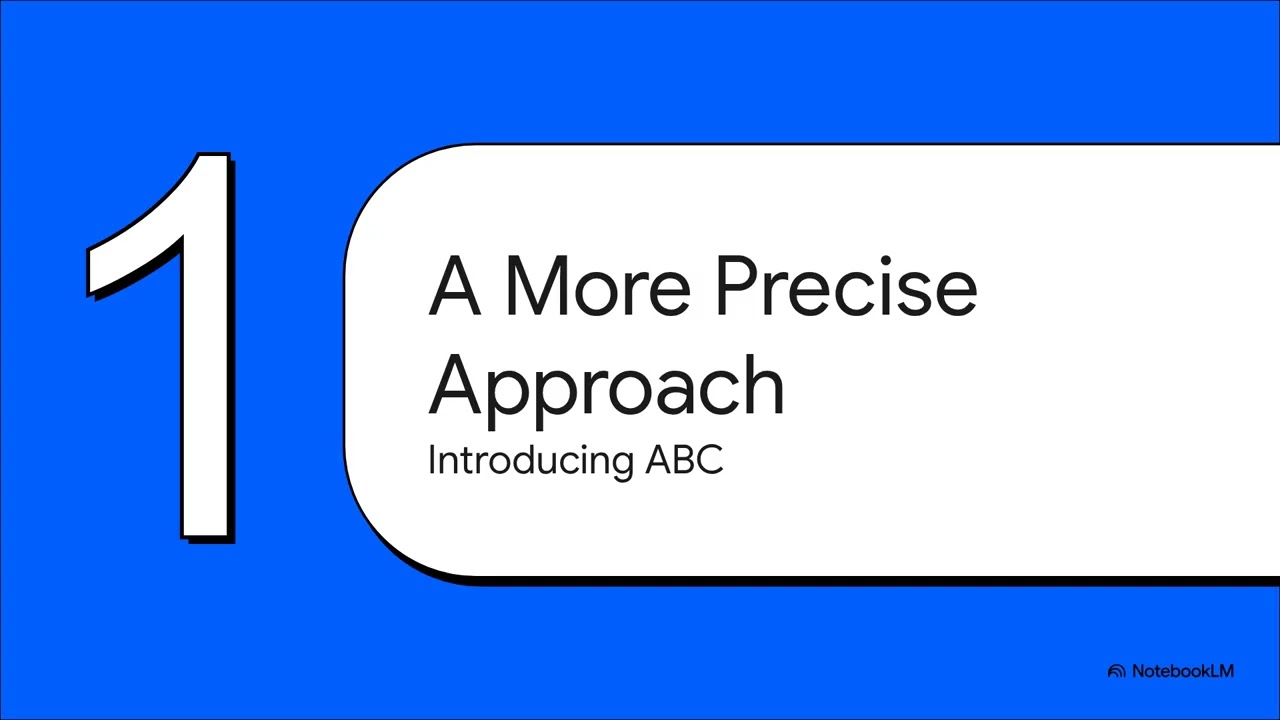 1

A More Precise Approach

Introducing ABC

NotebookLM